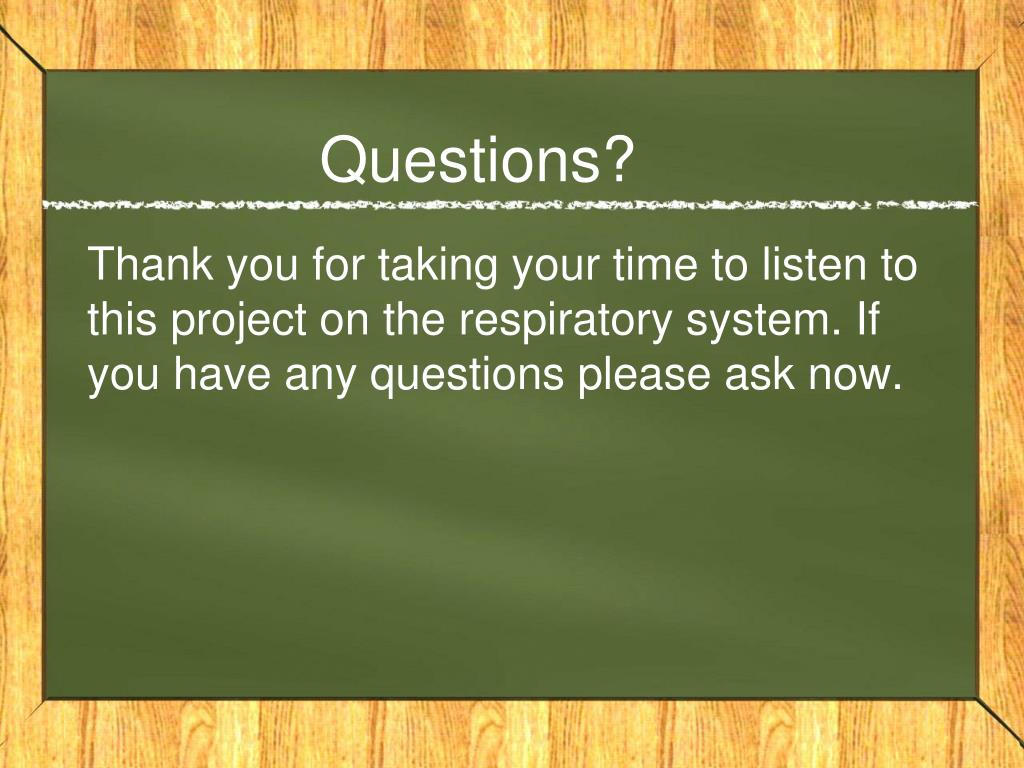 Questions?

Thank you for taking your time to listen to this project on the respiratory system. If you have any questions please ask now.